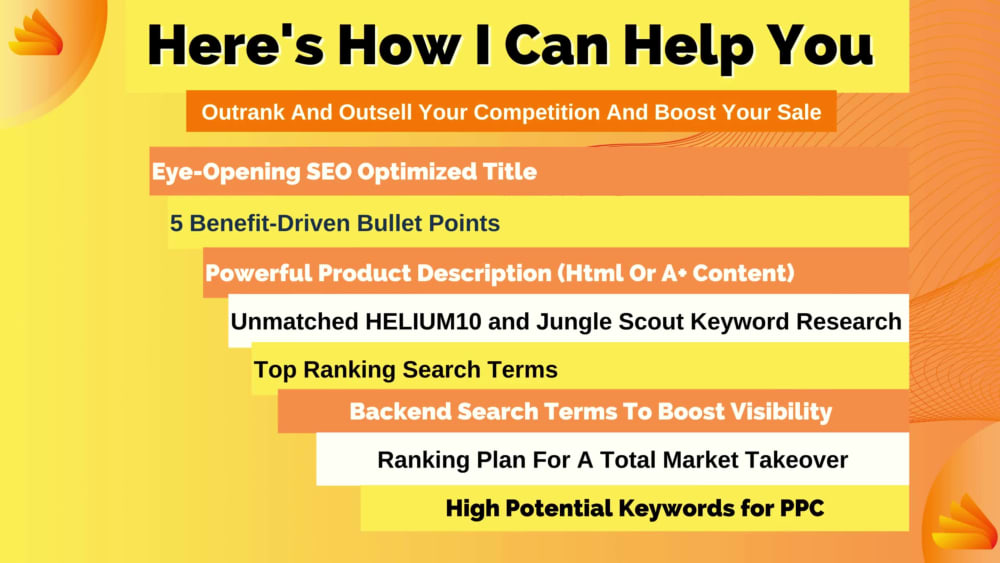 Here's How I Can Help You

Outrank And Outsell Your Competition And Boost Your Sale

Eye-Opening SEO Optimized Title

5 Benefit-Driven Bullet Points

Powerful Product Description (Html Or A+ Content)

Unmatched HELIUM10 and Jungle Scout Keyword Research

Top Ranking Search Terms

Backend Search Terms To Boost Visibility

Ranking Plan For A Total Market Takeover

High Potential Keywords for PPC